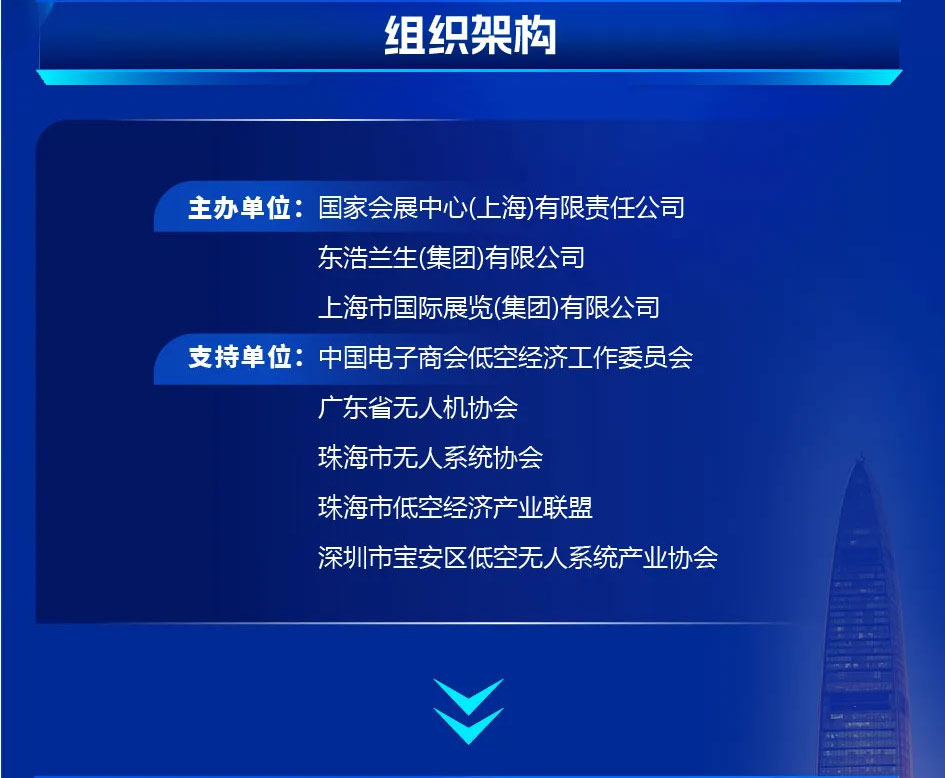 组织架构

主办单位：国家会展中心(上海)有限责任公司
东浩兰生(集团)有限公司
上海市国际展览(集团)有限公司

支持单位：中国电子商会低空经济工作委员会
广东省无人机协会
珠海市无人系统协会
珠海市低空经济产业联盟
深圳市宝安区低空无人系统产业协会